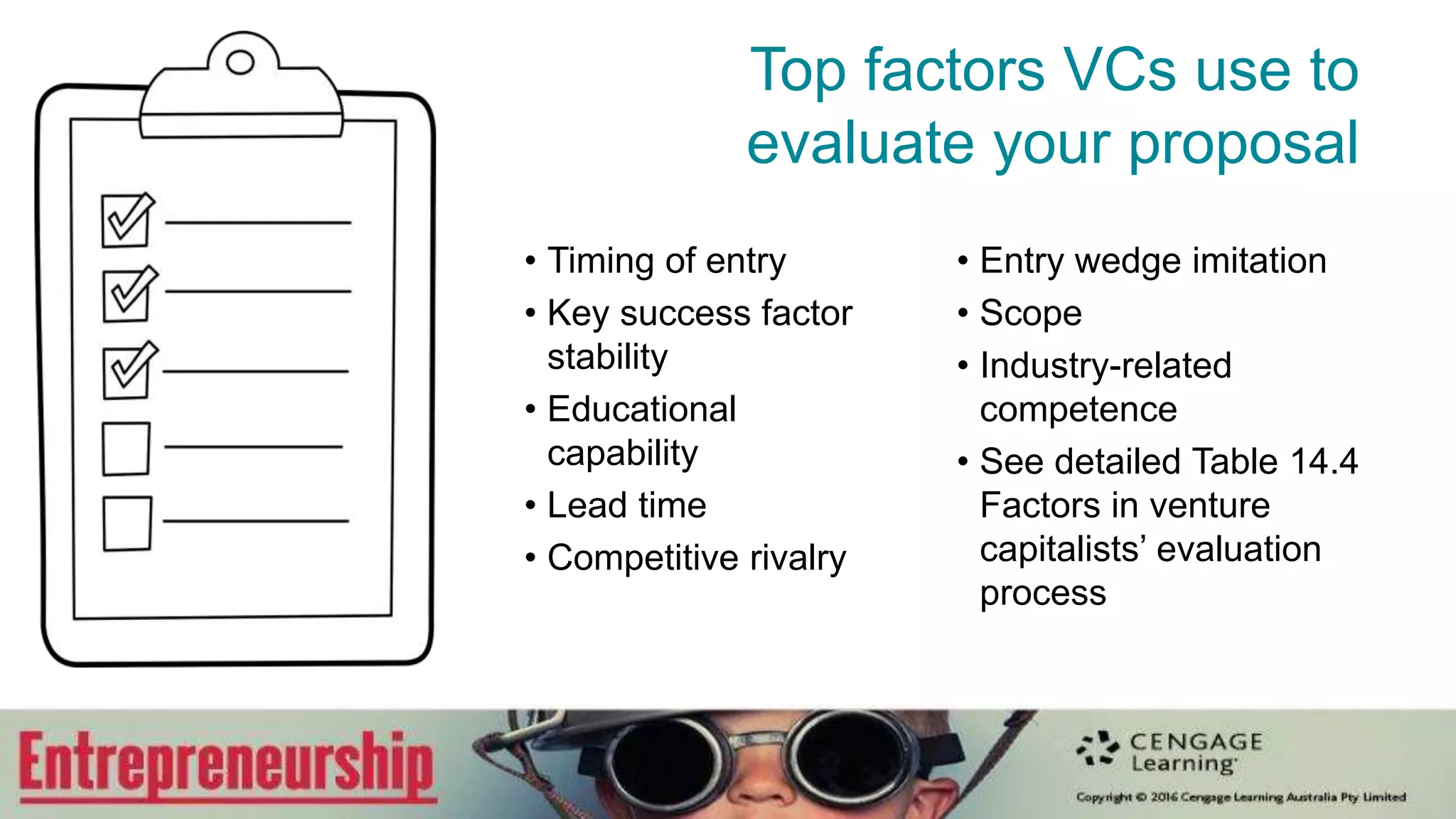 Top factors VCs use to evaluate your proposal

• Timing of entry
• Key success factor stability
• Educational capability
• Lead time
• Competitive rivalry

• Entry wedge imitation
• Scope
• Industry-related competence
• See detailed Table 14.4 Factors in venture capitalists' evaluation process

Entrepreneurship

CENGAGE Learning

Copyright © 2016 Cengage Learning Australia Pty Limited